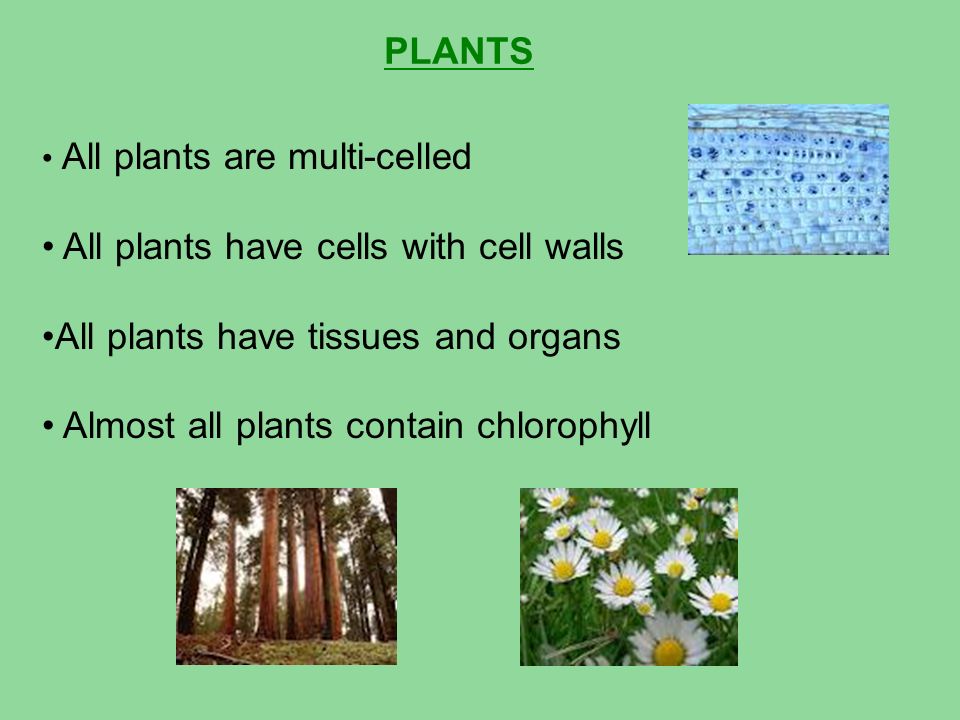 PLANTS

• All plants are multi-celled

• All plants have cells with cell walls

•All plants have tissues and organs

• Almost all plants contain chlorophyll